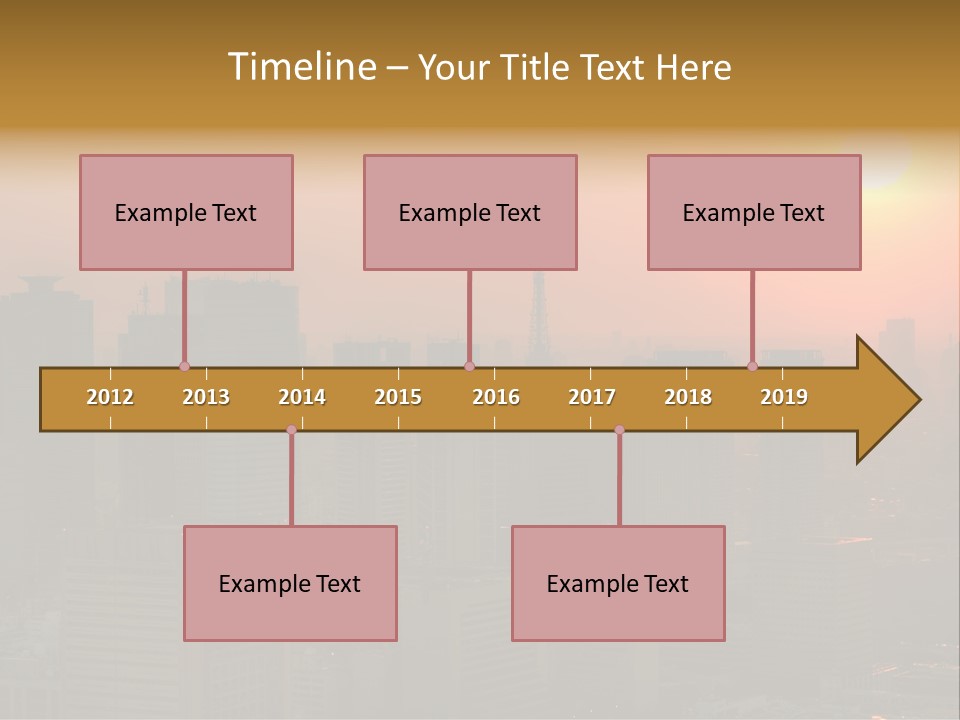 Timeline – Your Title Text Here

Example Text

Example Text

Example Text

2012 2013 2014 2015 2016 2017 2018 2019

Example Text

Example Text